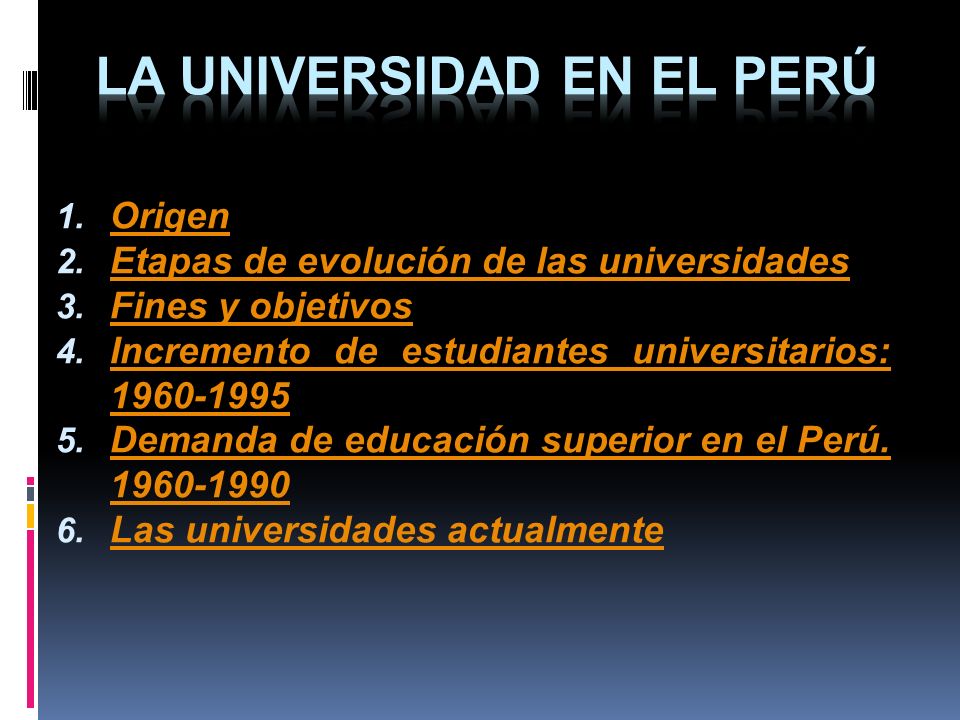 LA UNIVERSIDAD EN EL PERÚ

1. Origen
2. Etapas de evolución de las universidades
3. Fines y objetivos
4. Incremento de estudiantes universitarios: 1960-1995
5. Demanda de educación superior en el Perú. 1960-1990
6. Las universidades actualmente